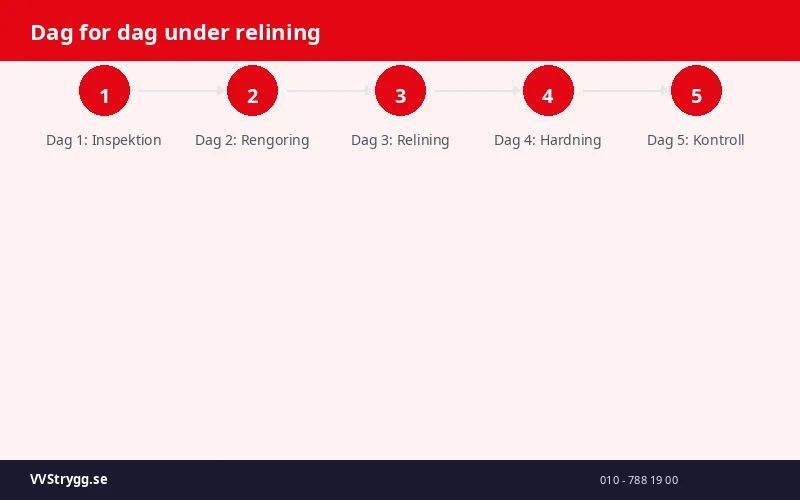 Dag for dag under relining

1

2

3

4

5

Dag 1: Inspektion

Dag 2: Rengoring

Dag 3: Relining

Dag 4: Hardning

Dag 5: Kontroll

VVStrygg.se

010 - 788 19 00